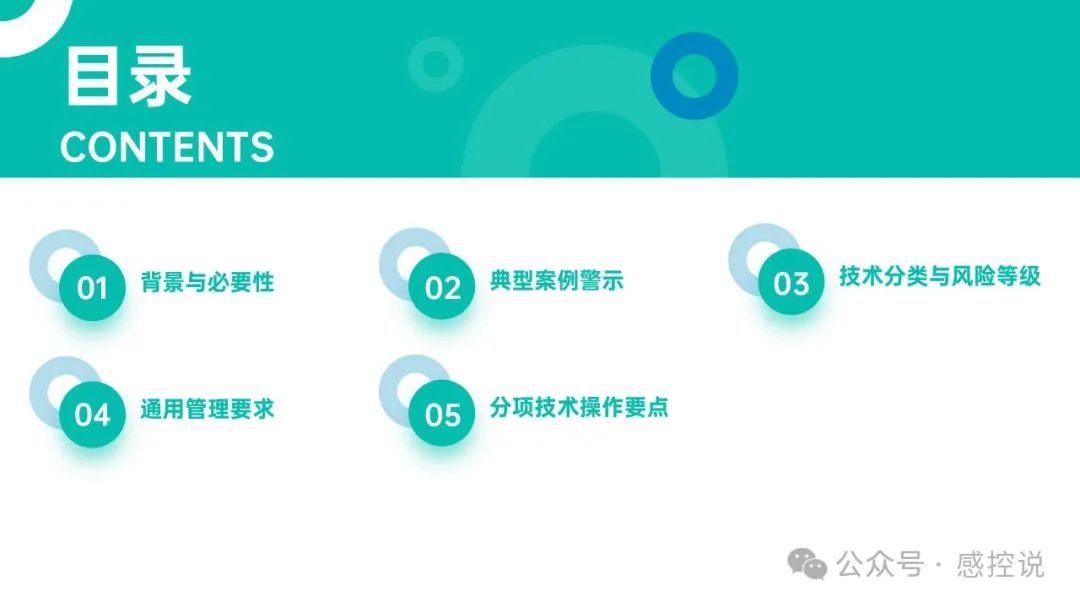 目录
CONTENTS

01 背景与必要性

02 典型案例警示

03 技术分类与风险等级

04 通用管理要求

05 分项技术操作要点

公众号 · 感控说